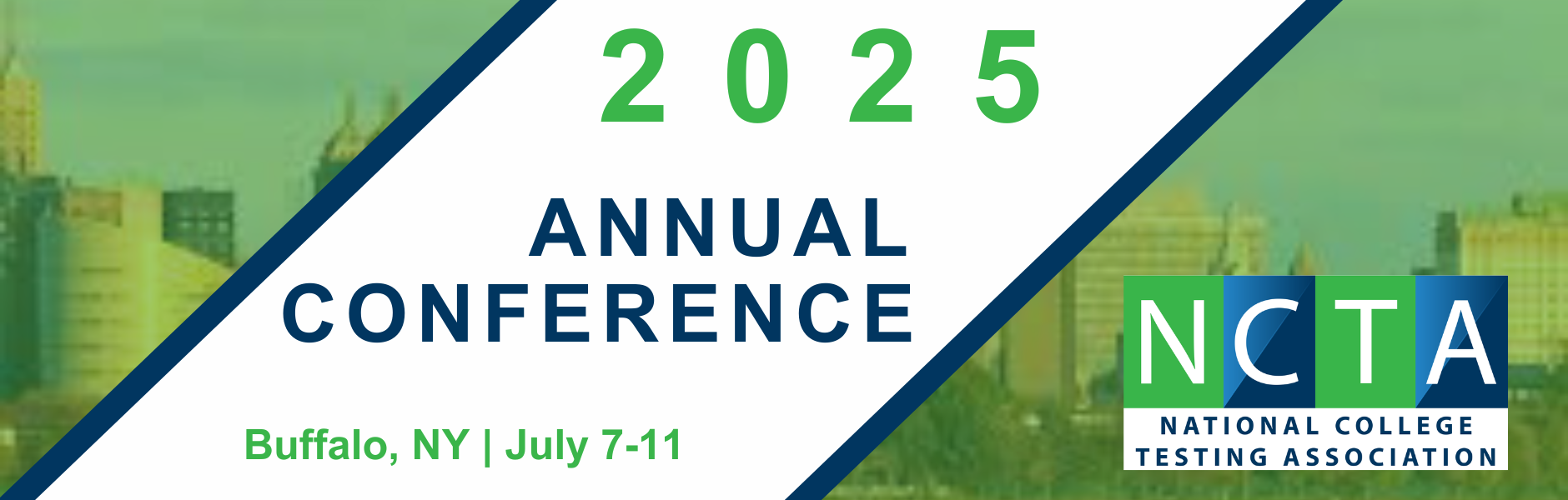 2025

ANNUAL CONFERENCE

Buffalo, NY | July 7-11

NCTA
NATIONAL COLLEGE TESTING ASSOCIATION